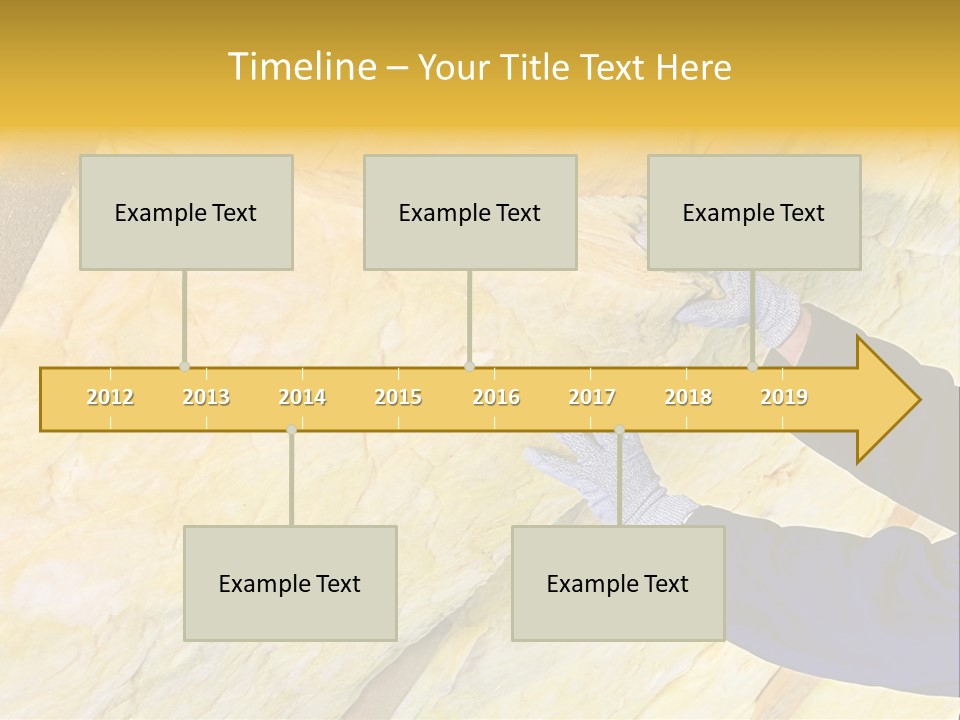 Timeline – Your Title Text Here

Example Text

Example Text

Example Text

2012 2013 2014 2015 2016 2017 2018 2019

Example Text

Example Text